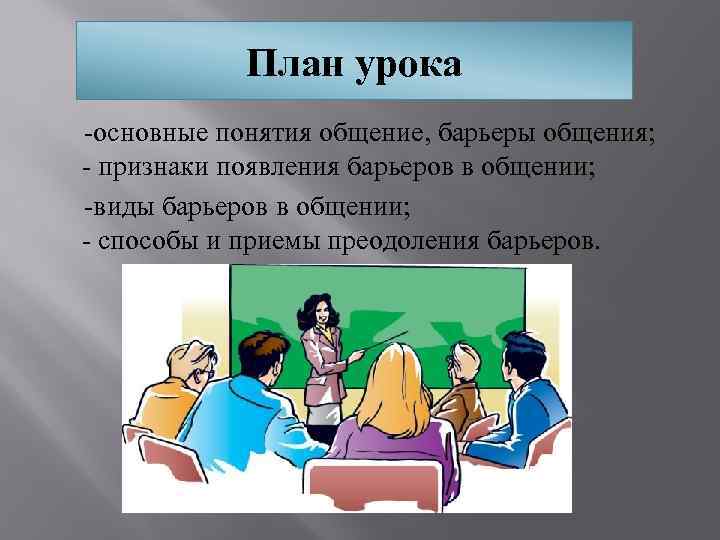 План урока

-основные понятия общение, барьеры общения;
- признаки появления барьеров в общении;
-виды барьеров в общении;
- способы и приемы преодоления барьеров.